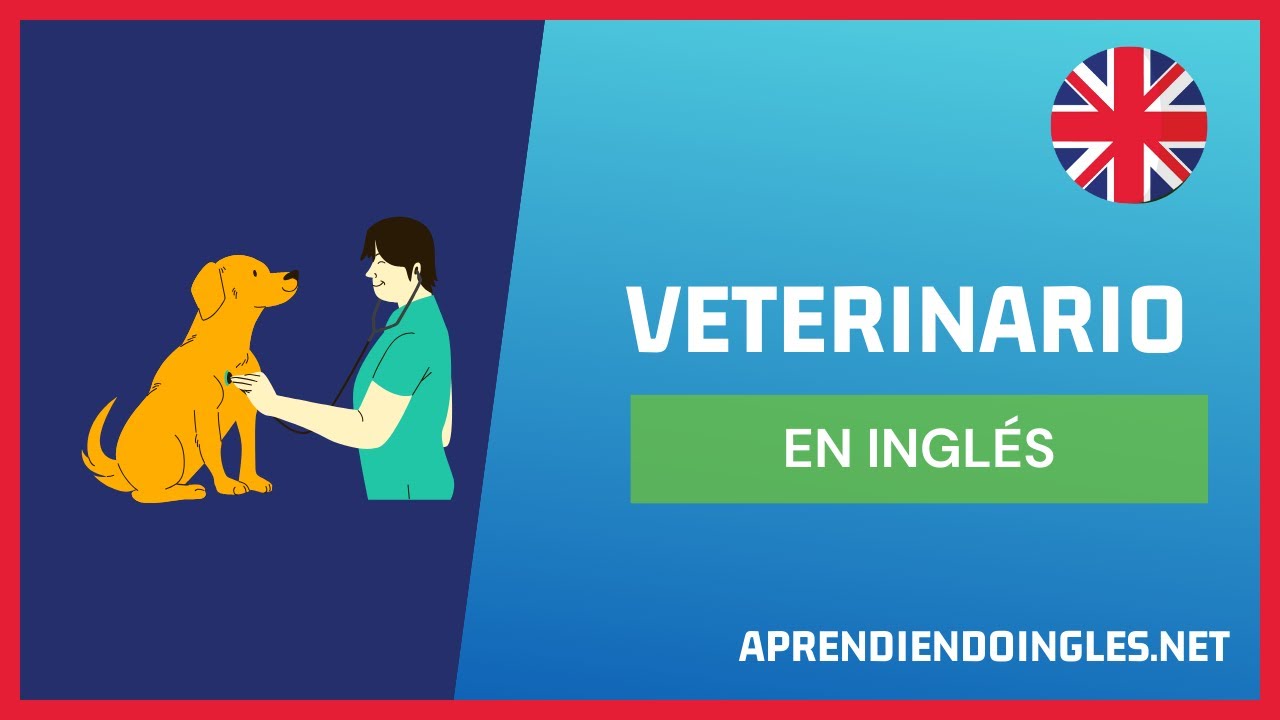 VETERINARIO

EN INGLÉS

APRENDIENDOINGLES.NET